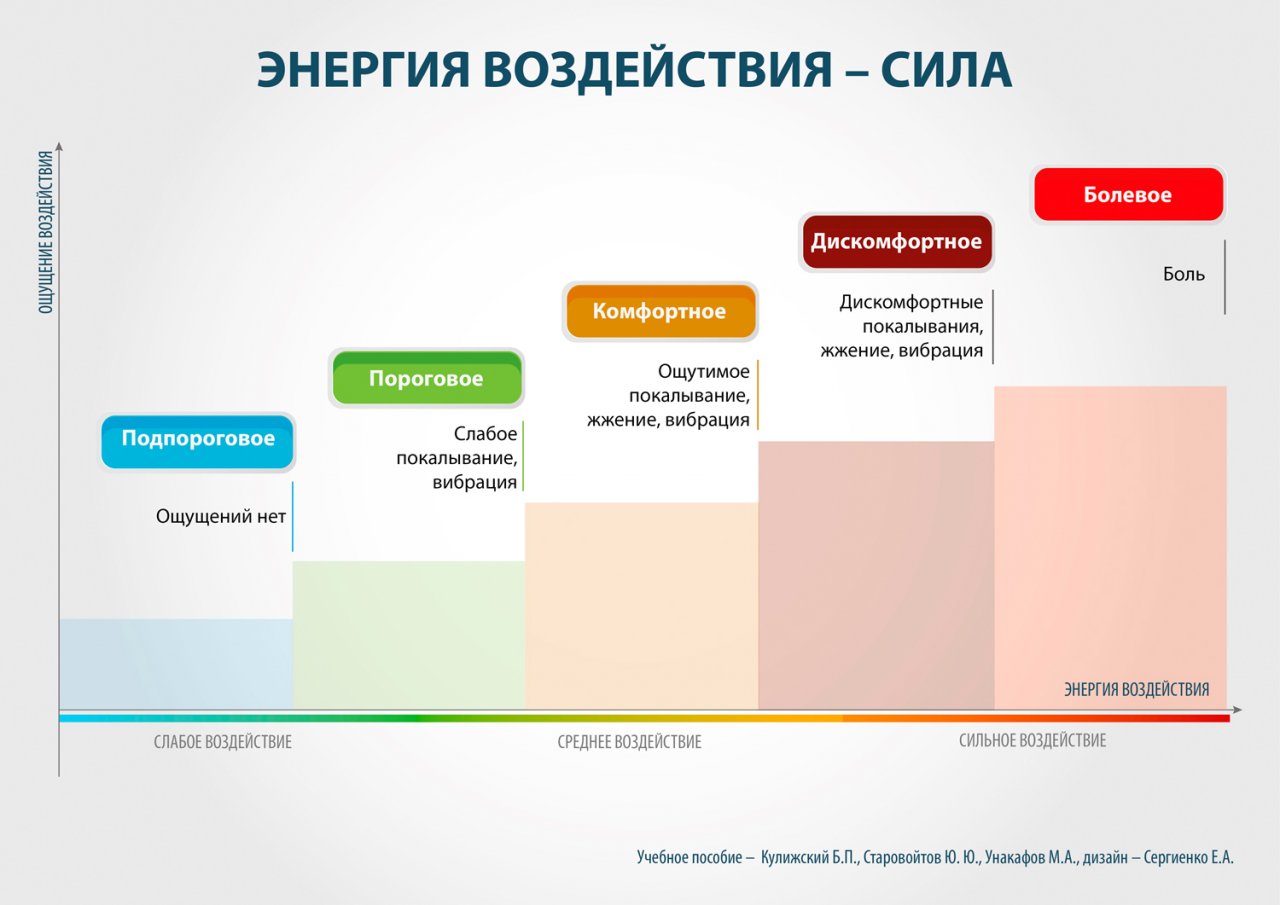 ЭНЕРГИЯ ВОЗДЕЙСТВИЯ – СИЛА

ОЩУЩЕНИЕ ВОЗДЕЙСТВИЯ

Подпороговое

Ощущений нет

Пороговое

Слабое покалывание, вибрация

Комфортное

Ощутимое покалывание, жжение, вибрация

Дискомфортное

Дискомфортные покалывания, жжение, вибрация

Болевое

Боль

ЭНЕРГИЯ ВОЗДЕЙСТВИЯ

СЛАБОЕ ВОЗДЕЙСТВИЕ

СРЕДНЕЕ ВОЗДЕЙСТВИЕ

СИЛЬНОЕ ВОЗДЕЙСТВИЕ

Учебное пособие – Кулижский Б.П., Старовойтов Ю. Ю., Унакафов М.А., дизайн – Сергиенко Е.А.